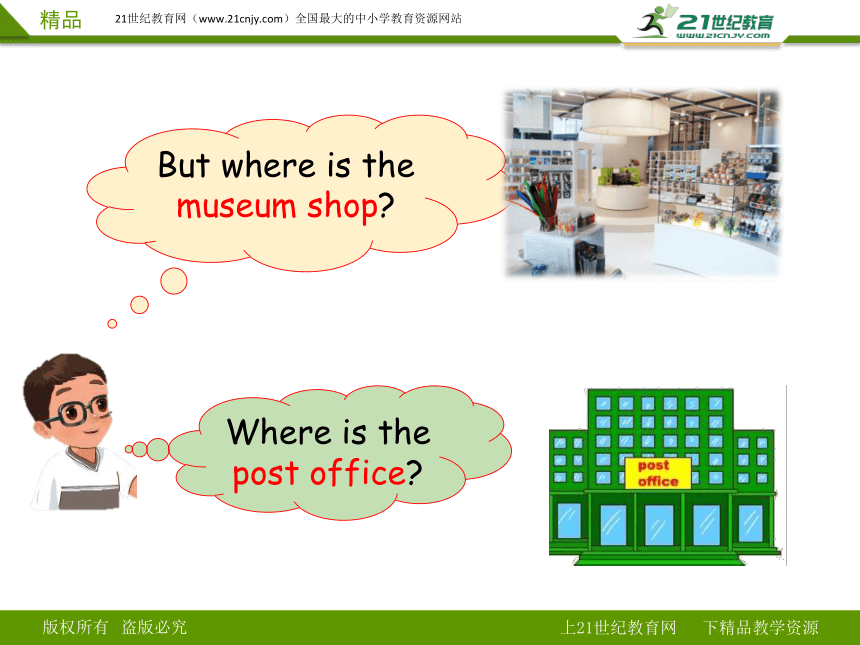 精品　21世纪教育网（www.21cnjy.com）全国最大的中小学教育资源网站

21世纪教育
www.21cnjy.com

But where is the museum shop?

Where is the post office?

post office

版权所有　盗版必究

上21世纪教育网　下精品教学资源